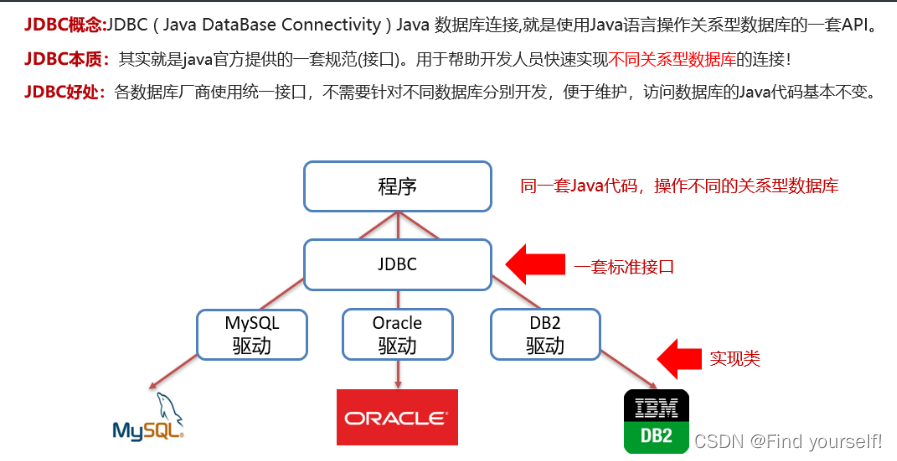 JDBC概念:JDBC ( Java DataBase Connectivity ) Java 数据库连接,就是使用Java语言操作关系型数据库的一套API。

JDBC本质：其实就是java官方提供的一套规范(接口)。用于帮助开发人员快速实现不同关系型数据库的连接！

JDBC好处：各数据库厂商使用统一接口，不需要针对不同数据库分别开发，便于维护，访问数据库的Java代码基本不变。

程序

同一套Java代码，操作不同的关系型数据库

JDBC

一套标准接口

MySQL 驱动

Oracle 驱动

DB2 驱动

实现类

MySQL

ORACLE

IBM DB2

CSDN @Find yourself!